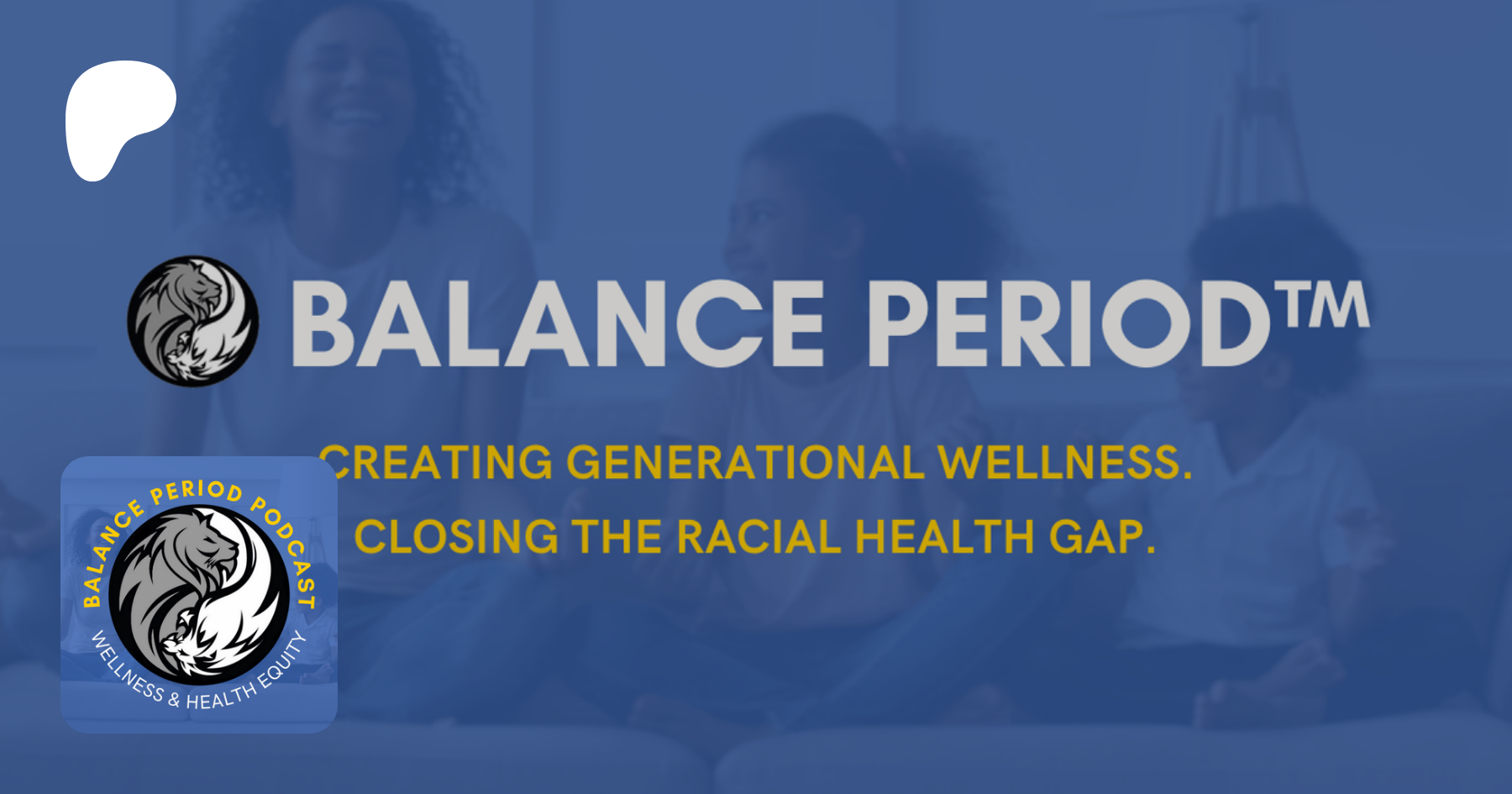 BALANCE PERIOD™

CREATING GENERATIONAL WELLNESS.
CLOSING THE RACIAL HEALTH GAP.

BALANCE PERIOD PODCAST
WELLNESS & HEALTH EQUITY